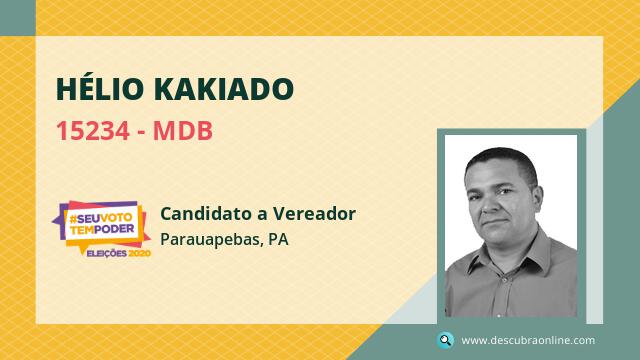 HÉLIO KAKIADO
15234 - MDB

#SEUVOTO TEMPODER
ELEIÇÕES 2020

Candidato a Vereador
Parauapebas, PA

www.descubraonline.com